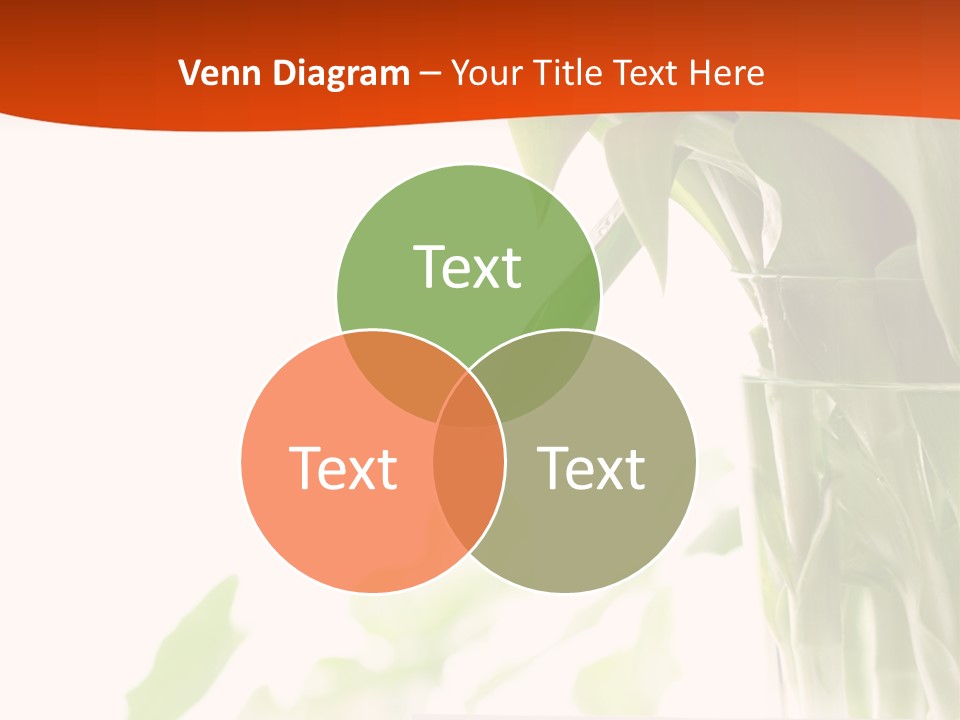 Venn Diagram – Your Title Text Here

Text

Text

Text